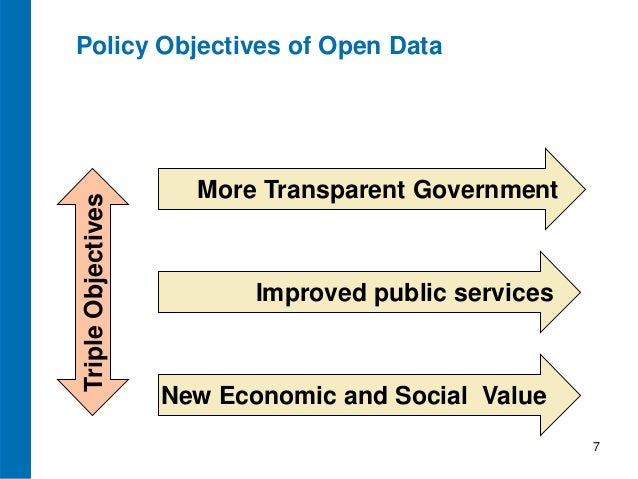 Policy Objectives of Open Data

Triple Objectives

More Transparent Government

Improved public services

New Economic and Social Value

7